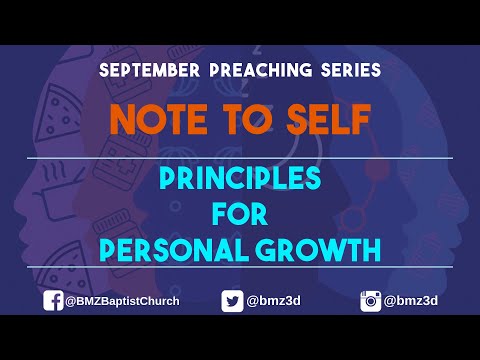 SEPTEMBER PREACHING SERIES

NOTE TO SELF

PRINCIPLES
FOR
PERSONAL GROWTH

@BMZBaptistChurch @bmz3d @bmz3d